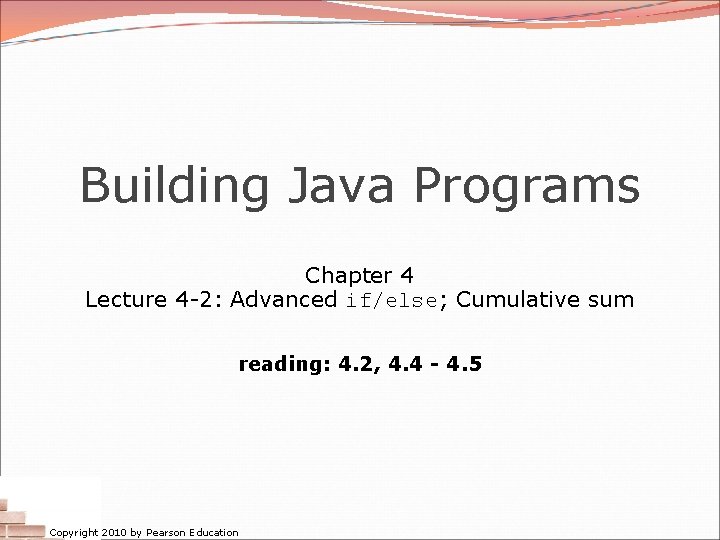 Building Java Programs

Chapter 4
Lecture 4-2: Advanced if/else; Cumulative sum

reading: 4.2, 4.4 - 4.5

Copyright 2010 by Pearson Education